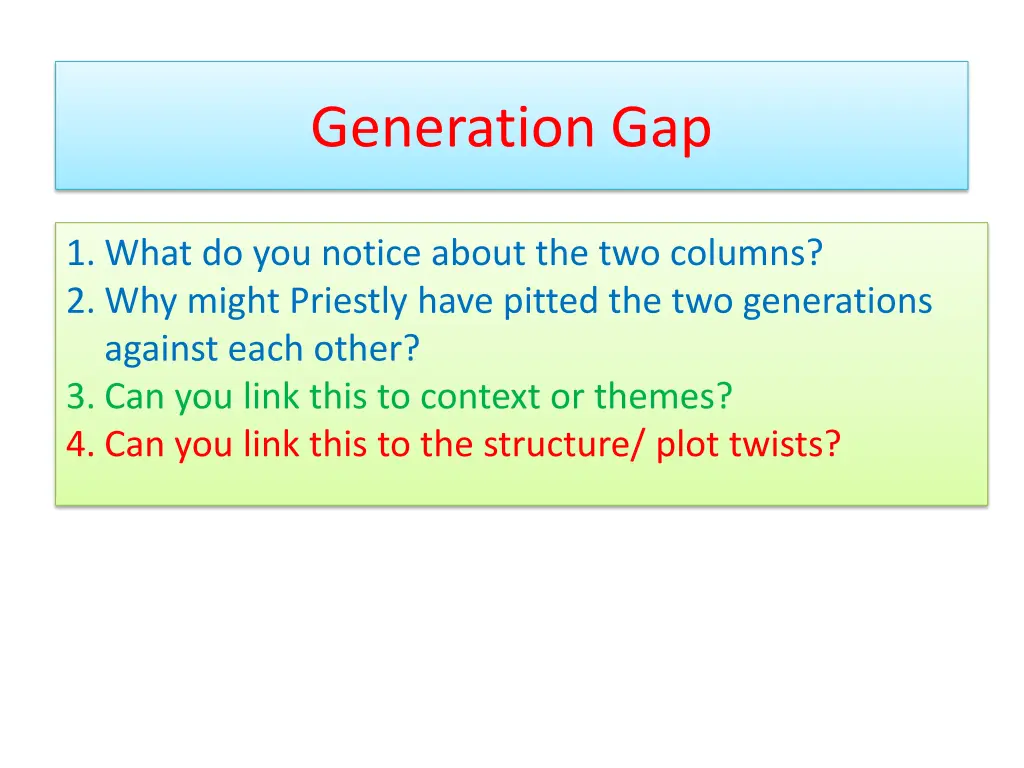 Generation Gap

1. What do you notice about the two columns?
2. Why might Priestly have pitted the two generations against each other?
3. Can you link this to context or themes?
4. Can you link this to the structure/ plot twists?